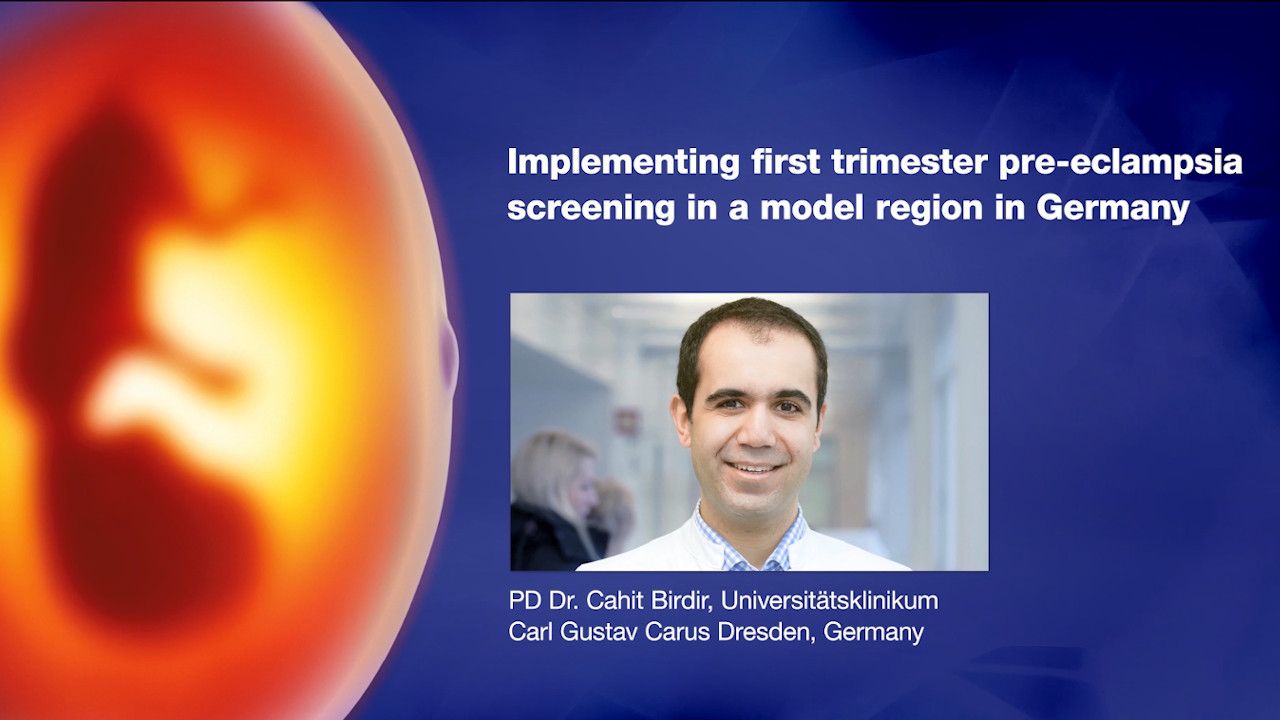 Implementing first trimester pre-eclampsia screening in a model region in Germany

PD Dr. Cahit Birdir, Universitätsklinikum Carl Gustav Carus Dresden, Germany